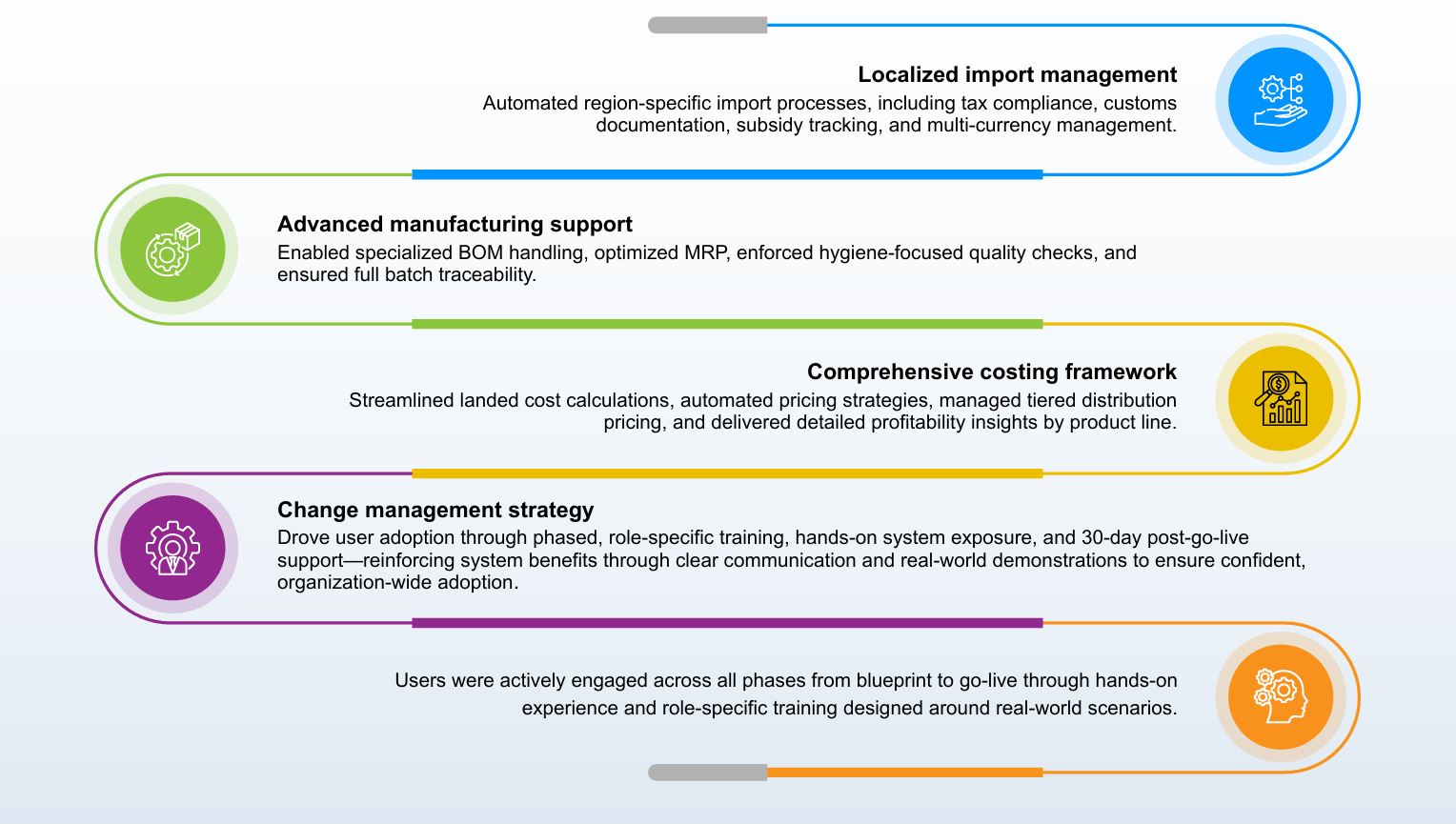 Localized import management
Automated region-specific import processes, including tax compliance, customs documentation, subsidy tracking, and multi-currency management.

Advanced manufacturing support
Enabled specialized BOM handling, optimized MRP, enforced hygiene-focused quality checks, and ensured full batch traceability.

Comprehensive costing framework
Streamlined landed cost calculations, automated pricing strategies, managed tiered distribution pricing, and delivered detailed profitability insights by product line.

Change management strategy
Drove user adoption through phased, role-specific training, hands-on system exposure, and 30-day post-go-live support—reinforcing system benefits through clear communication and real-world demonstrations to ensure confident, organization-wide adoption.

Users were actively engaged across all phases from blueprint to go-live through hands-on experience and role-specific training designed around real-world scenarios.